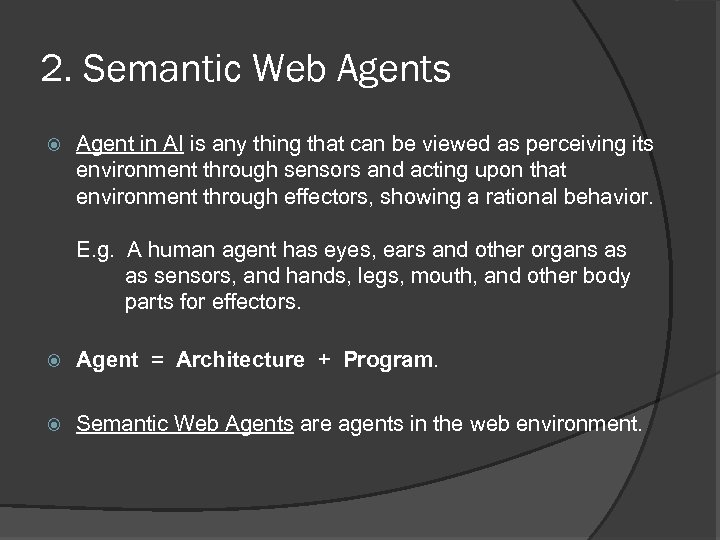 2. Semantic Web Agents

Agent in AI is any thing that can be viewed as perceiving its environment through sensors and acting upon that environment through effectors, showing a rational behavior.

E.g. A human agent has eyes, ears and other organs as as sensors, and hands, legs, mouth, and other body parts for effectors.

Agent = Architecture + Program.

Semantic Web Agents are agents in the web environment.